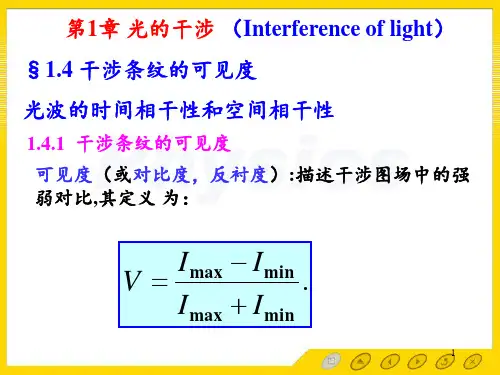 第1章 光的干涉 （Interference of light）

§1.4 干涉条纹的可见度

光波的时间相干性和空间相干性

1.4.1 干涉条纹的可见度

可见度（或对比度，反衬度）:描述干涉图场中的强弱对比,其定义 为：

$V = \frac{I_{\max} - I_{\min}}{I_{\max} + I_{\min}}.$

1